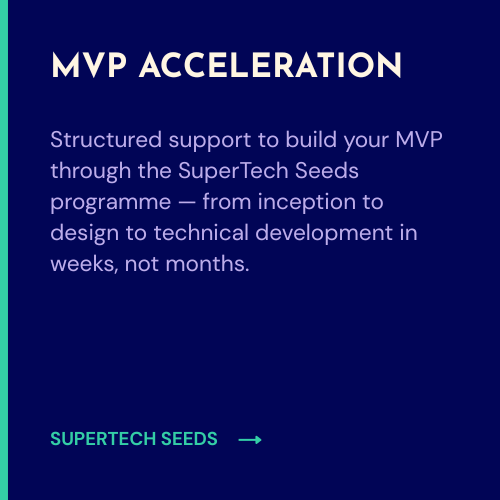 MVP ACCELERATION

Structured support to build your MVP through the SuperTech Seeds programme — from inception to design to technical development in weeks, not months.

SUPERTECH SEEDS →